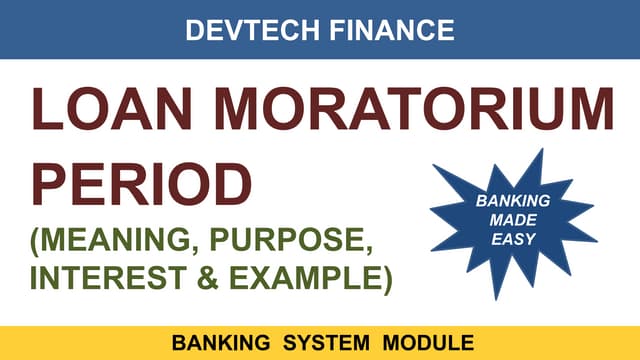 DEVTECH FINANCE

LOAN MORATORIUM PERIOD

(MEANING, PURPOSE, INTEREST & EXAMPLE)

BANKING MADE EASY

BANKING SYSTEM MODULE